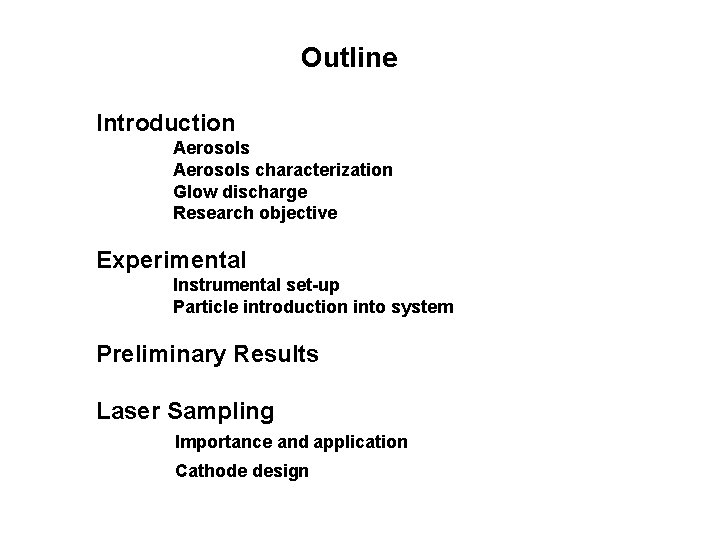 Outline

Introduction

Aerosols
Aerosols characterization
Glow discharge
Research objective

Experimental

Instrumental set-up
Particle introduction into system

Preliminary Results

Laser Sampling

Importance and application
Cathode design